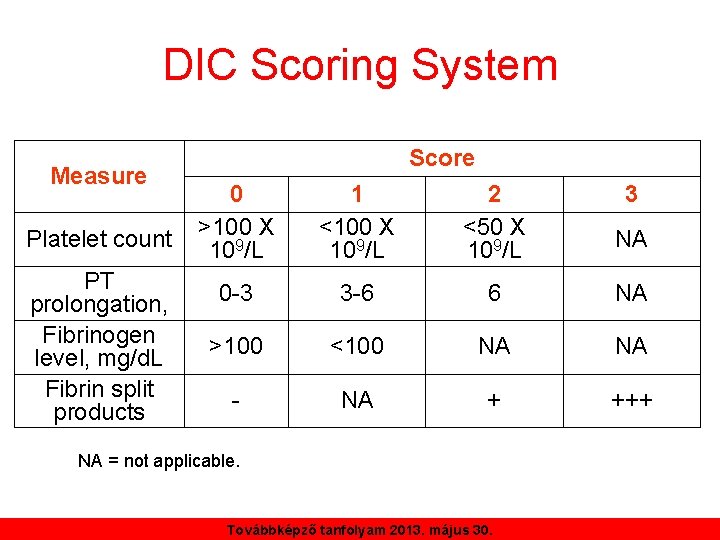 DIC Scoring System

| Measure | Score | | | |
|---|---|---|---|---|
| | 0 | 1 | 2 | 3 |
| Platelet count | >100 X $10^9$/L | <100 X $10^9$/L | <50 X $10^9$/L | NA |
| PT prolongation, | 0-3 | 3-6 | 6 | NA |
| Fibrinogen level, mg/dL | >100 | <100 | NA | NA |
| Fibrin split products | - | NA | + | +++ |

NA = not applicable.

Továbbképző tanfolyam 2013. május 30.